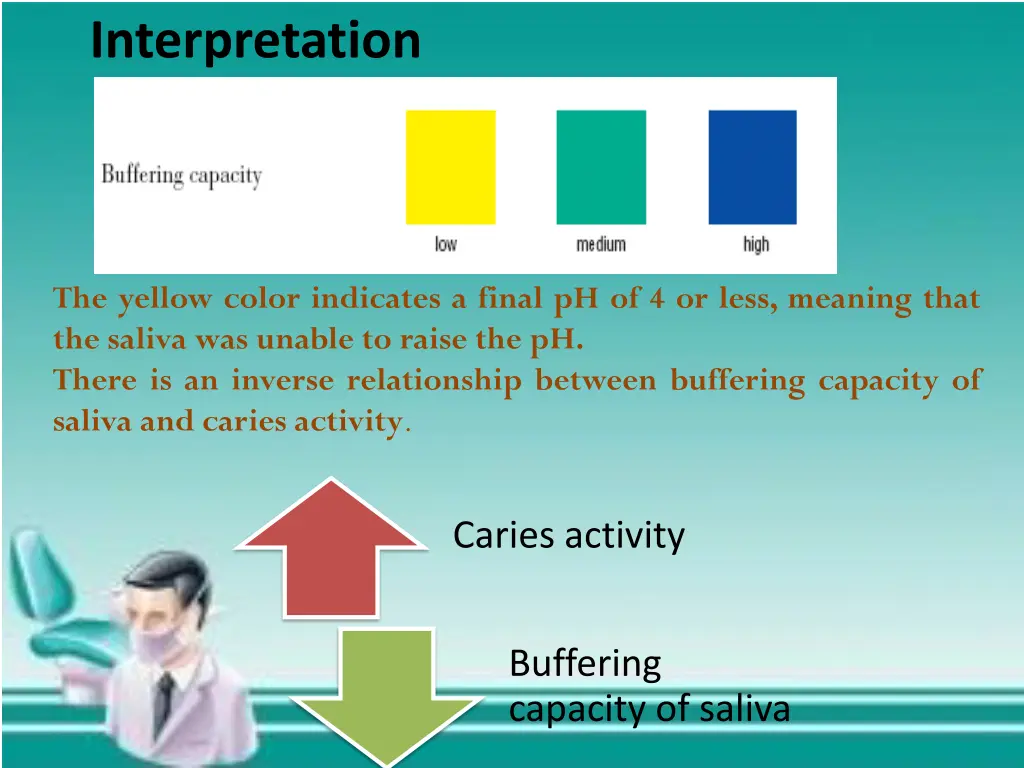 Interpretation

Buffering capacity

low

medium

high

The yellow color indicates a final pH of 4 or less, meaning that the saliva was unable to raise the pH.
There is an inverse relationship between buffering capacity of saliva and caries activity.

Caries activity

Buffering capacity of saliva